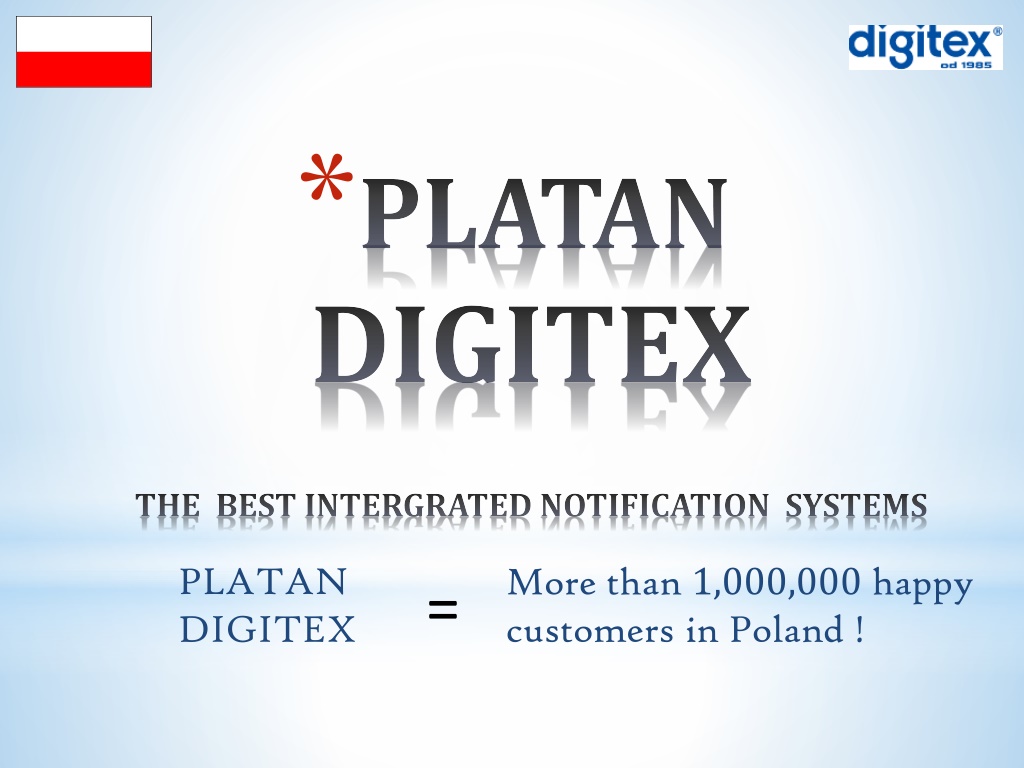 digitex®
od 1985

*PLATAN DIGITEX

THE BEST INTERGRATED NOTIFICATION SYSTEMS

PLATAN DIGITEX = More than 1,000,000 happy customers in Poland !